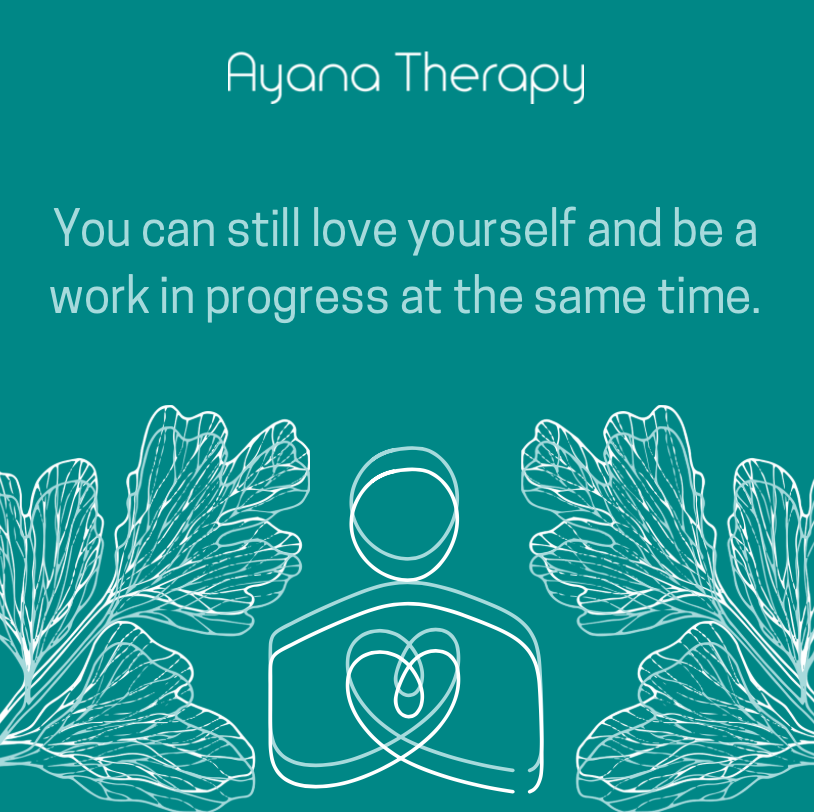 Ayana Therapy

You can still love yourself and be a work in progress at the same time.